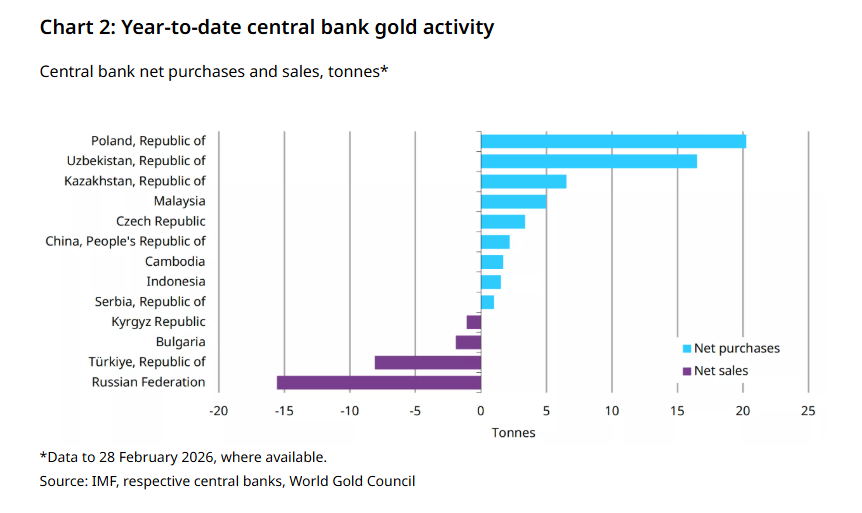 Chart 2: Year-to-date central bank gold activity

Central bank net purchases and sales, tonnes*

Poland, Republic of
Uzbekistan, Republic of
Kazakhstan, Republic of
Malaysia
Czech Republic
China, People's Republic of
Cambodia
Indonesia
Serbia, Republic of
Kyrgyz Republic
Bulgaria
Türkiye, Republic of
Russian Federation

Net purchases
Net sales

-20 -15 -10 -5 0 5 10 15 20 25

Tonnes

*Data to 28 February 2026, where available.
Source: IMF, respective central banks, World Gold Council